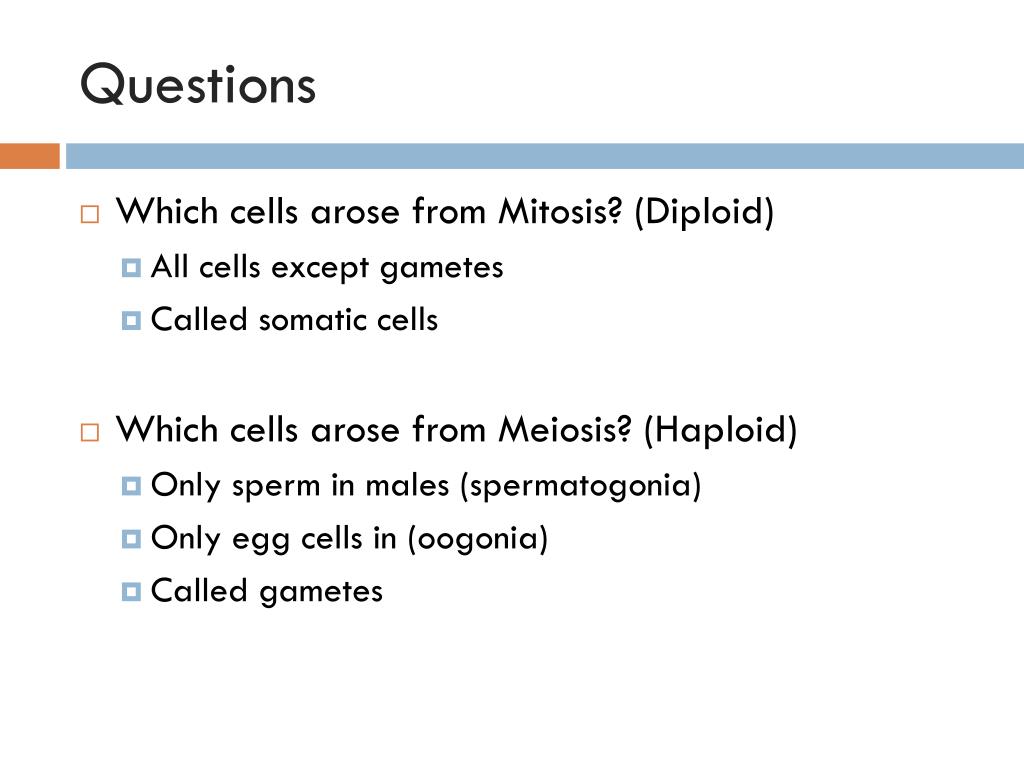 Questions

Which cells arose from Mitosis? (Diploid)

All cells except gametes

Called somatic cells

Which cells arose from Meiosis? (Haploid)

Only sperm in males (spermatogonia)

Only egg cells in (oogonia)

Called gametes